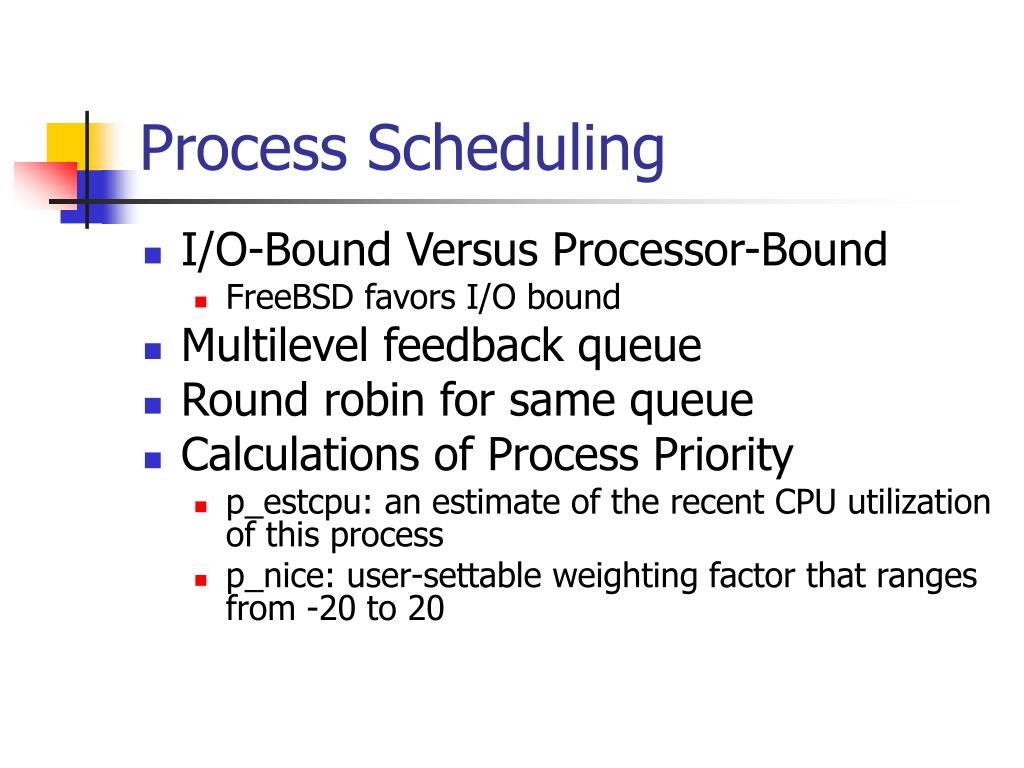 Process Scheduling

- I/O-Bound Versus Processor-Bound
  - FreeBSD favors I/O bound
- Multilevel feedback queue
- Round robin for same queue
- Calculations of Process Priority
  - p_estcpu: an estimate of the recent CPU utilization of this process
  - p_nice: user-settable weighting factor that ranges from -20 to 20